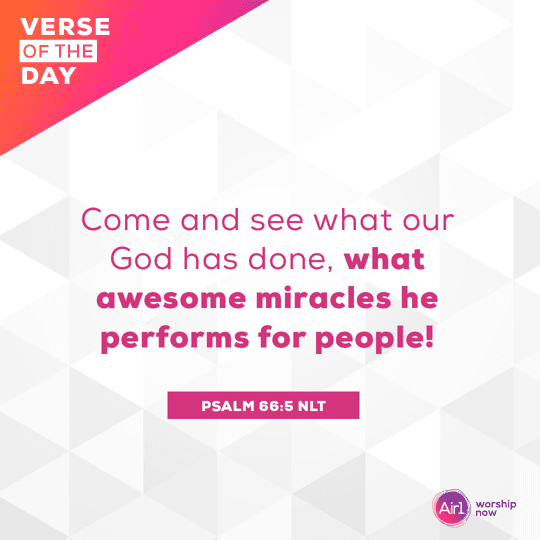 VERSE
OF THE
DAY

Come and see what our God has done, what awesome miracles he performs for people!

PSALM 66:5 NLT

Air1 worship now